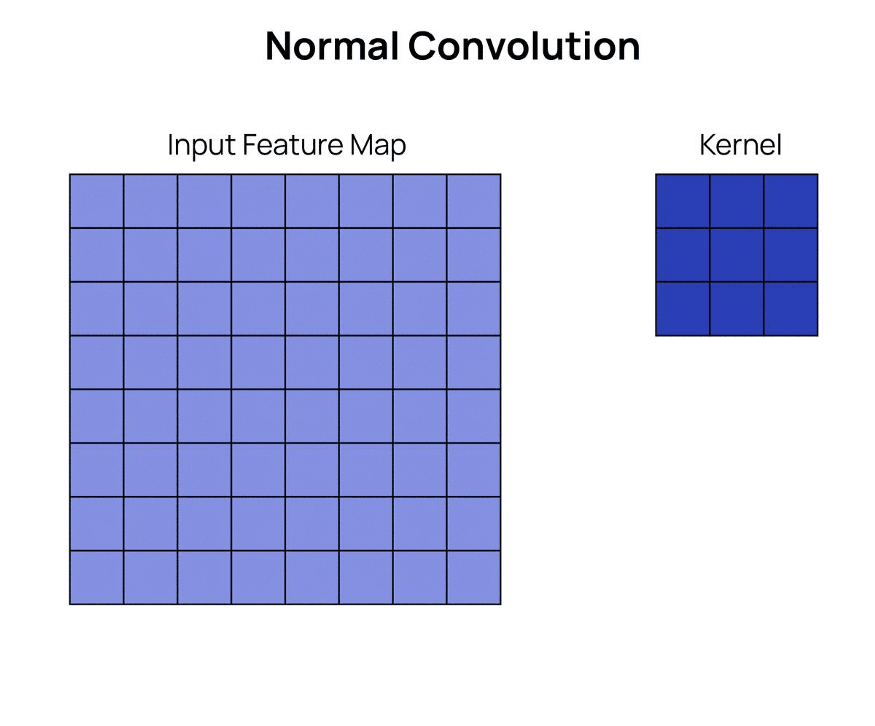 Normal Convolution

Input Feature Map

Kernel